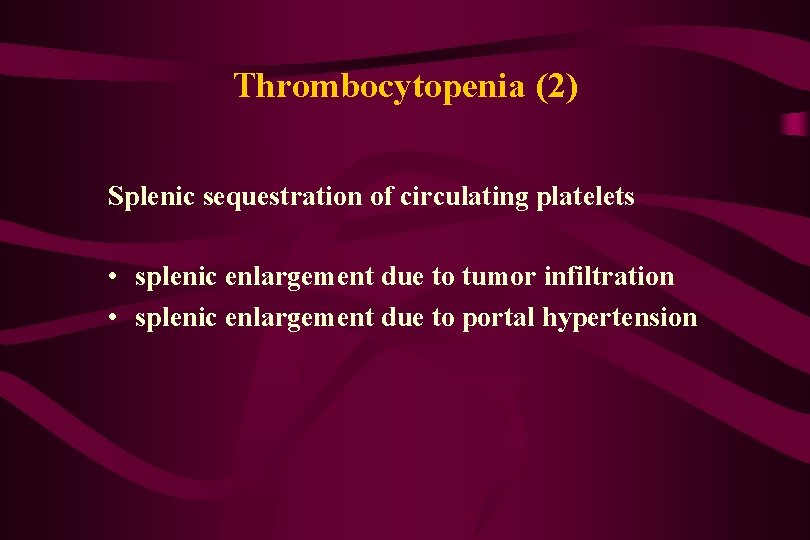 Thrombocytopenia (2)

Splenic sequestration of circulating platelets

• splenic enlargement due to tumor infiltration
• splenic enlargement due to portal hypertension